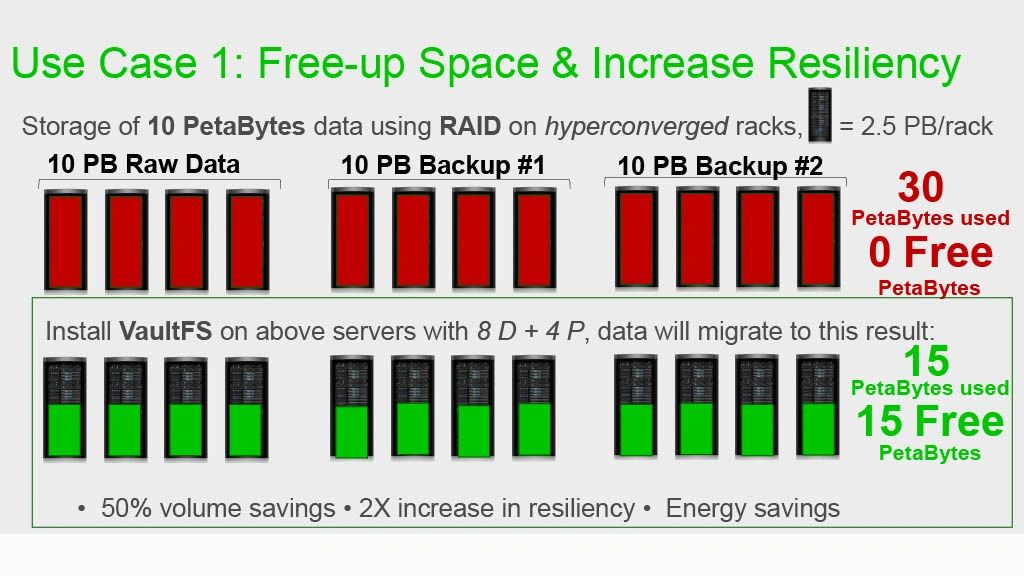 Use Case 1: Free-up Space & Increase Resiliency

Storage of 10 PetaBytes data using RAID on hyperconverged racks, = 2.5 PB/rack

10 PB Raw Data

10 PB Backup #1

10 PB Backup #2

30
PetaBytes used
0 Free
PetaBytes

Install VaultFS on above servers with 8 D + 4 P, data will migrate to this result:

15
PetaBytes used
15 Free
PetaBytes

• 50% volume savings • 2X increase in resiliency • Energy savings